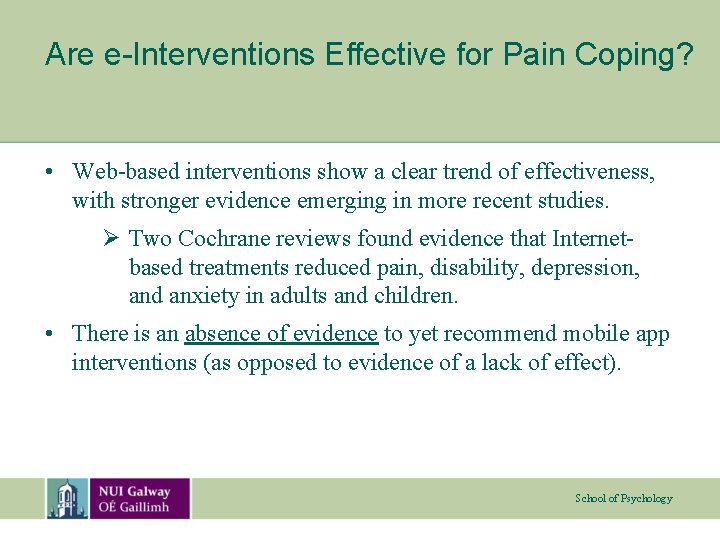 Are e-Interventions Effective for Pain Coping?

• Web-based interventions show a clear trend of effectiveness, with stronger evidence emerging in more recent studies.

➢ Two Cochrane reviews found evidence that Internet-based treatments reduced pain, disability, depression, and anxiety in adults and children.

• There is an absence of evidence to yet recommend mobile app interventions (as opposed to evidence of a lack of effect).

NUI Galway
OÉ Gaillimh

School of Psychology